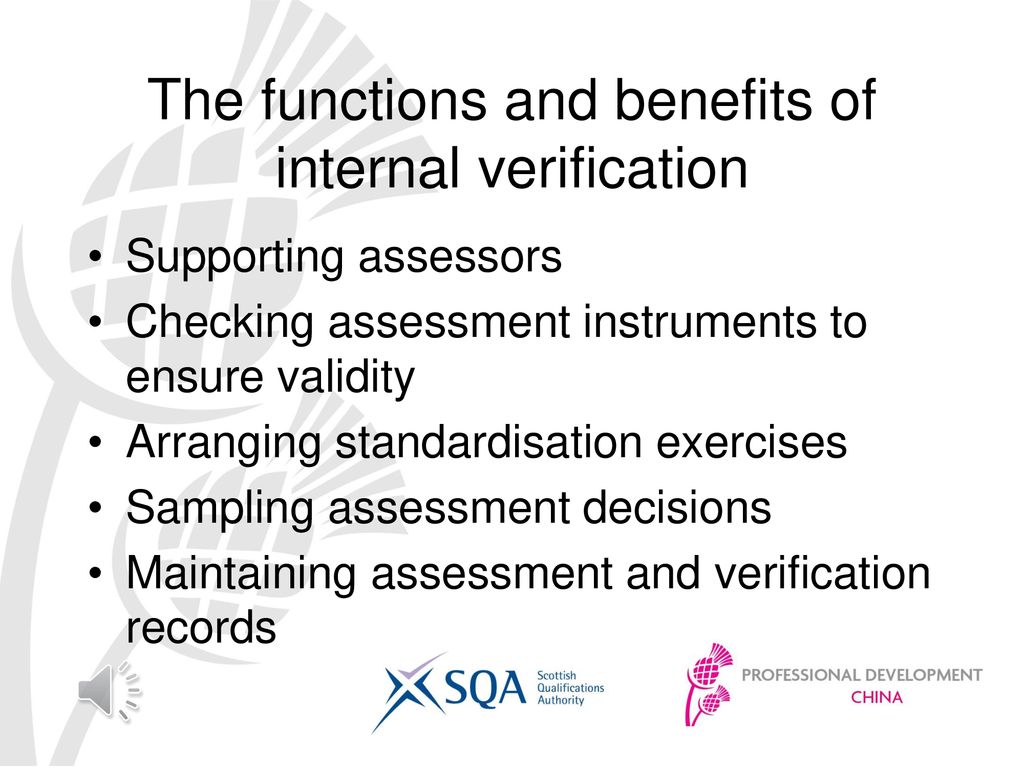 The functions and benefits of internal verification

• Supporting assessors
• Checking assessment instruments to ensure validity
• Arranging standardisation exercises
• Sampling assessment decisions
• Maintaining assessment and verification records

SQA Scottish Qualifications Authority

PROFESSIONAL DEVELOPMENT CHINA